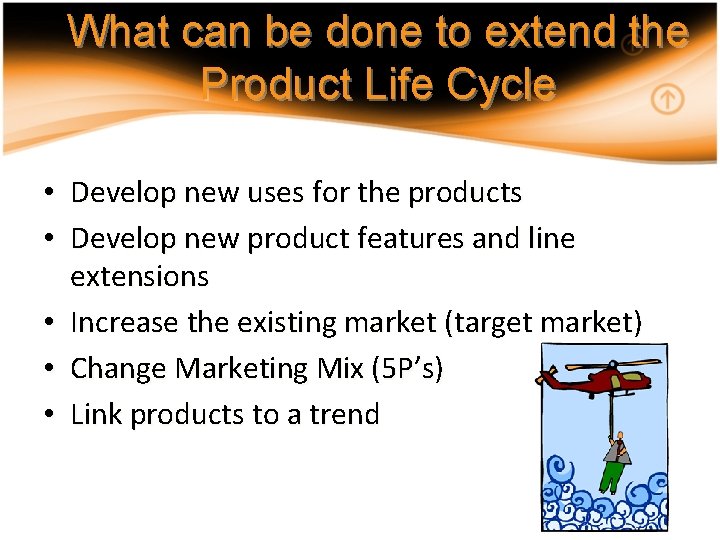 What can be done to extend the Product Life Cycle

• Develop new uses for the products
• Develop new product features and line extensions
• Increase the existing market (target market)
• Change Marketing Mix (5P’s)
• Link products to a trend